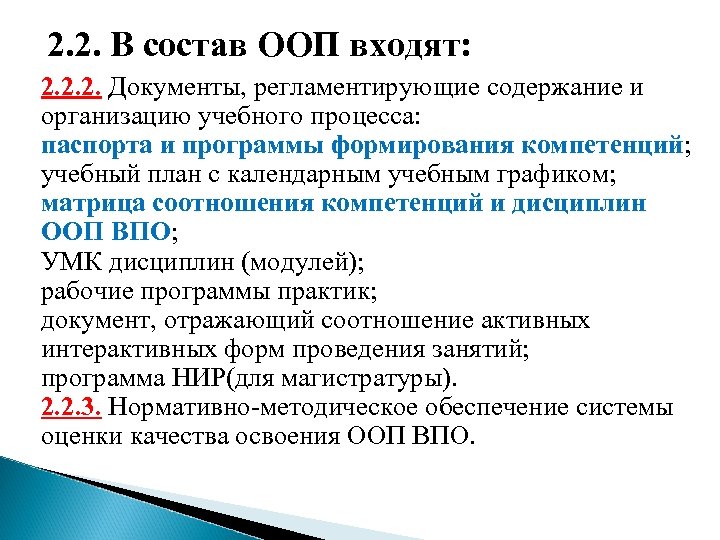 2.2. В состав ООП входят:

2.2.2. Документы, регламентирующие содержание и организацию учебного процесса:
паспорта и программы формирования компетенций;
учебный план с календарным учебным графиком;
матрица соотношения компетенций и дисциплин ООП ВПО;
УМК дисциплин (модулей);
рабочие программы практик;
документ, отражающий соотношение активных интерактивных форм проведения занятий;
программа НИР(для магистратуры).
2.2.3. Нормативно-методическое обеспечение системы оценки качества освоения ООП ВПО.